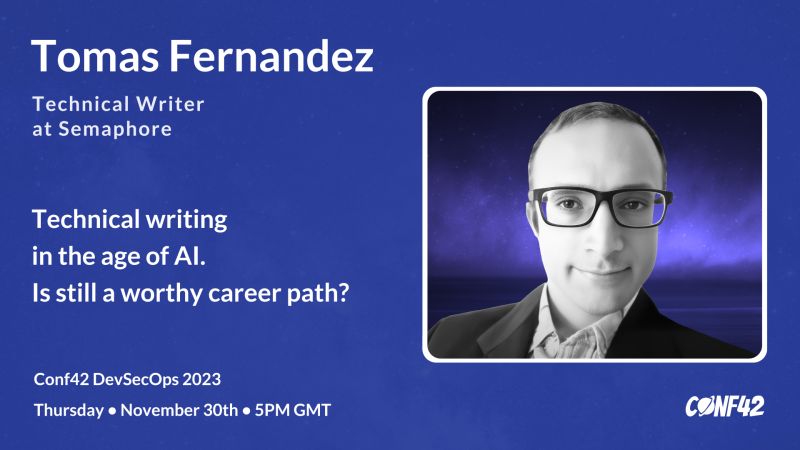 Tomas Fernandez

Technical Writer at Semaphore

Technical writing in the age of AI. Is still a worthy career path?

Conf42 DevSecOps 2023

Thursday • November 30th • 5PM GMT

CONF42